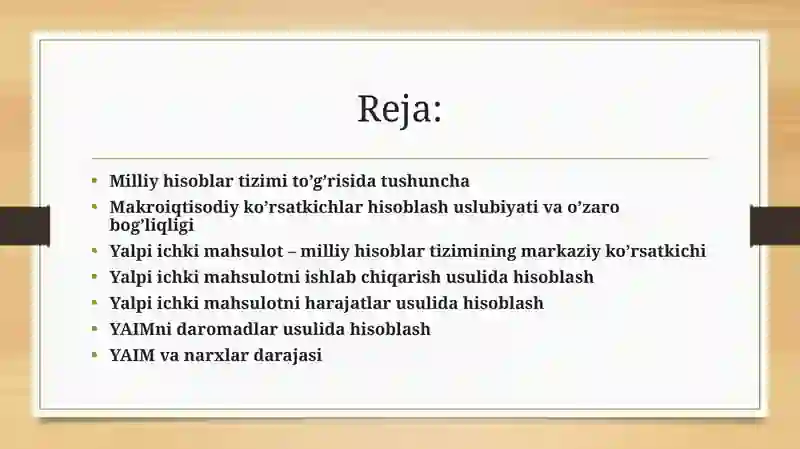 Reja:

- Milliy hisoblar tizimi to’g’risida tushuncha
- Makroiqtisodiy ko’rsatkichlar hisoblash uslubiyati va o’zaro bog’liqligi
- Yalpi ichki mahsulot – milliy hisoblar tizimining markaziy ko’rsatkichi
- Yalpi ichki mahsulotni ishlab chiqarish usulida hisoblash
- Yalpi ichki mahsulotni harajatlar usulida hisoblash
- YAIMni daromadlar usulida hisoblash
- YAIM va narxlar darajasi